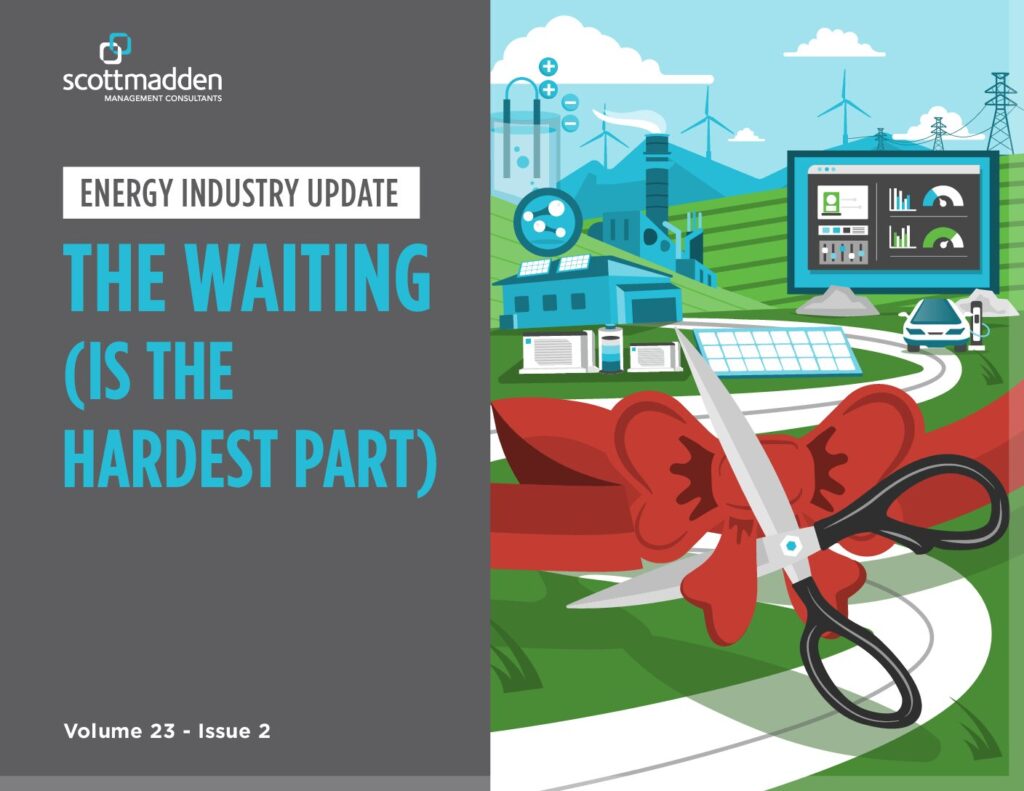 scottmadden
MANAGEMENT CONSULTANTS

ENERGY INDUSTRY UPDATE

THE WAITING (IS THE HARDEST PART)

Volume 23 - Issue 2